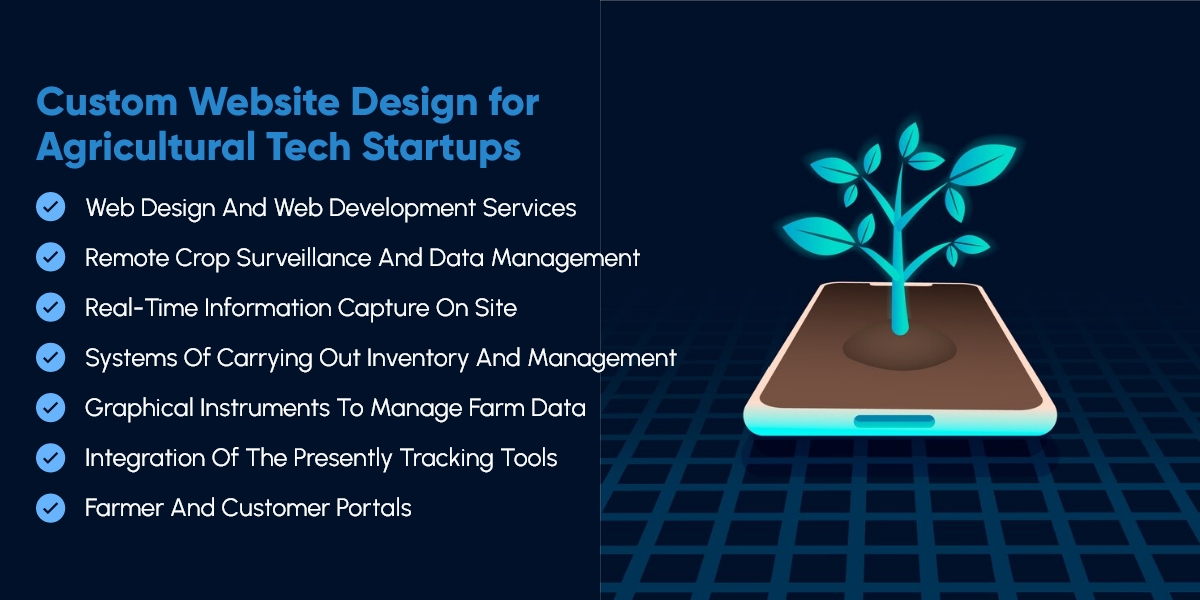 Custom Website Design for Agricultural Tech Startups

Web Design And Web Development Services

Remote Crop Surveillance And Data Management

Real-Time Information Capture On Site

Systems Of Carrying Out Inventory And Management

Graphical Instruments To Manage Farm Data

Integration Of The Presently Tracking Tools

Farmer And Customer Portals